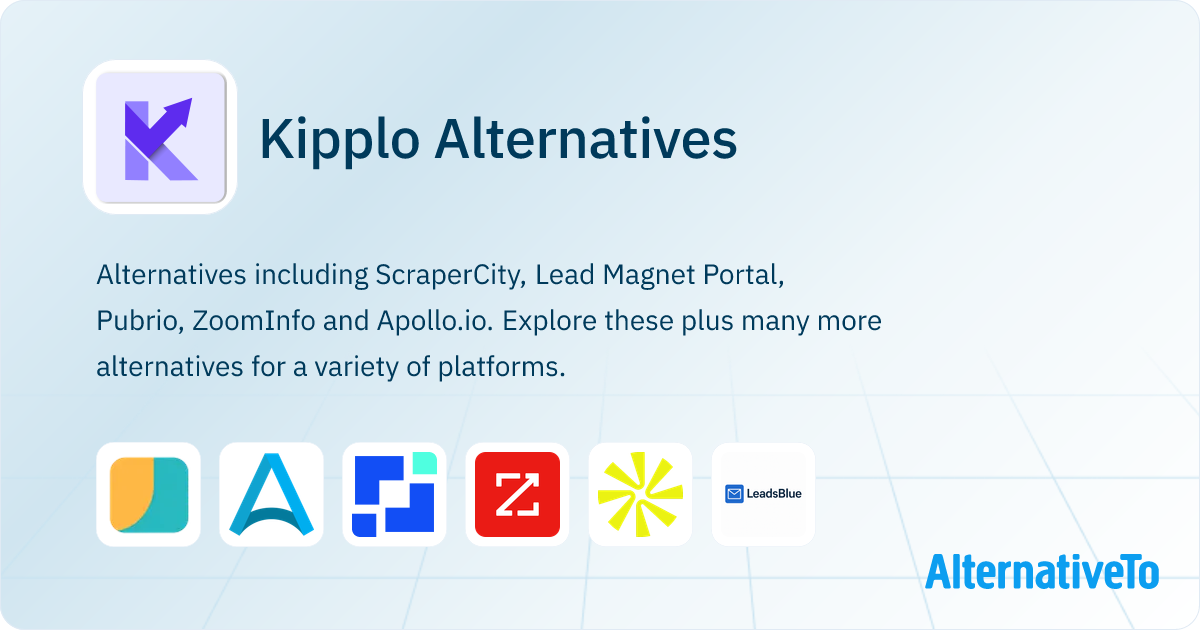 Kipplo Alternatives

Alternatives including ScraperCity, Lead Magnet Portal, Pubrio, ZoomInfo and Apollo.io. Explore these plus many more alternatives for a variety of platforms.

LeadsBlue

AlternativeTo